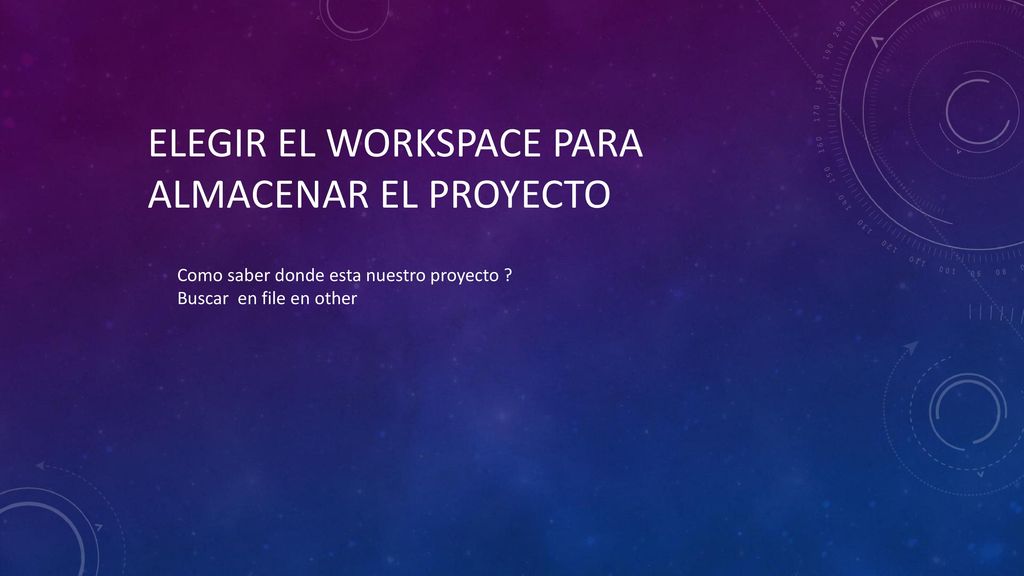 ELEGIR EL WORKSPACE PARA ALMACENAR EL PROYECTO

Como saber donde esta nuestro proyecto ?
Buscar en file en other